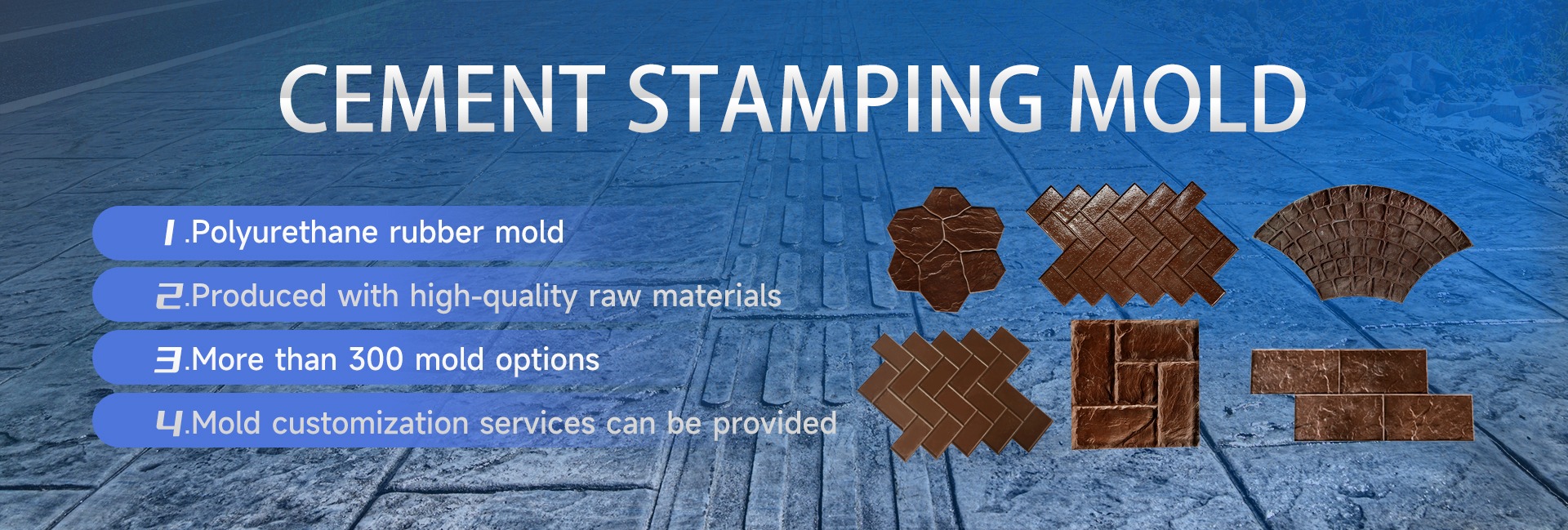 CEMENT STAMPING MOLD

1.Polyurethane rubber mold

2.Produced with high-quality raw materials

3.More than 300 mold options

4.Mold customization services can be provided